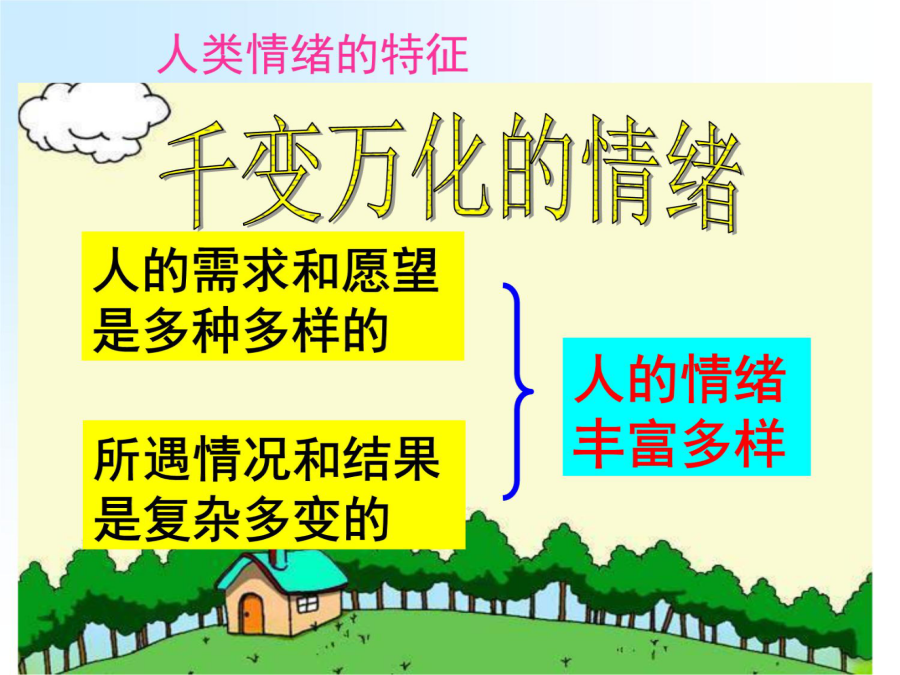 人类情绪的特征

千变万化的情绪

人的需求和愿望是多种多样的

所遇情况和结果是复杂多变的

人的情绪丰富多样